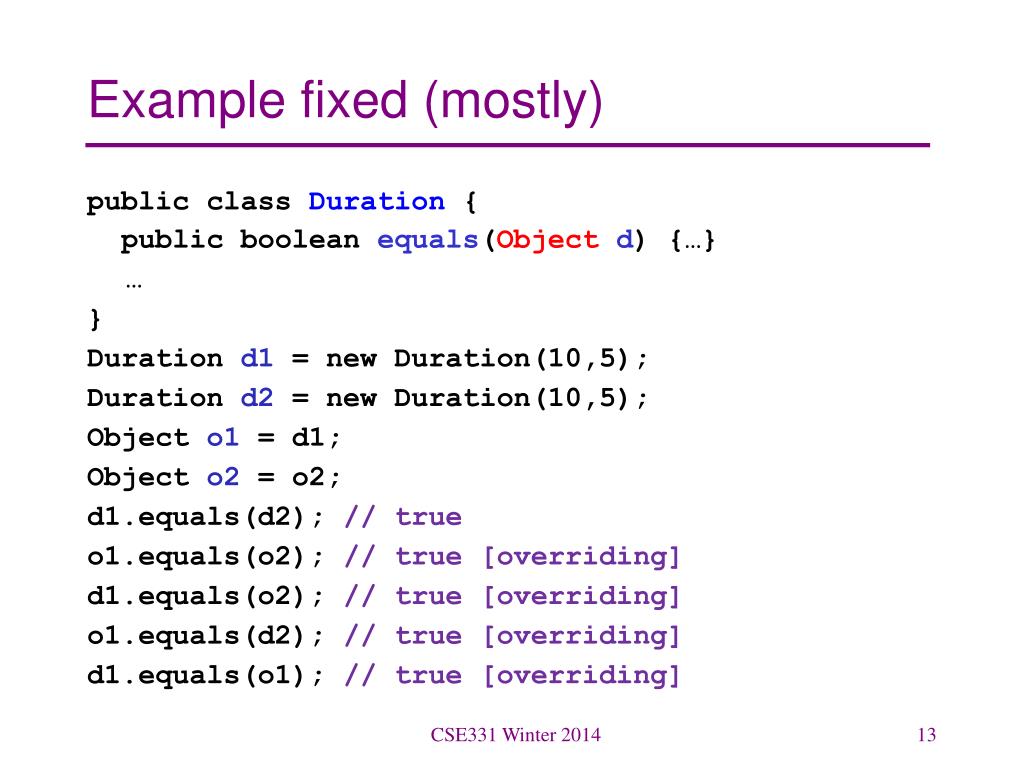 Example fixed (mostly)

public class Duration {
  public boolean equals(Object d) {…}
  …
}
Duration d1 = new Duration(10,5);
Duration d2 = new Duration(10,5);
Object o1 = d1;
Object o2 = o2;
d1.equals(d2); // true
o1.equals(o2); // true [overriding]
d1.equals(o2); // true [overriding]
o1.equals(d2); // true [overriding]
d1.equals(o1); // true [overriding]

CSE331 Winter 2014

13